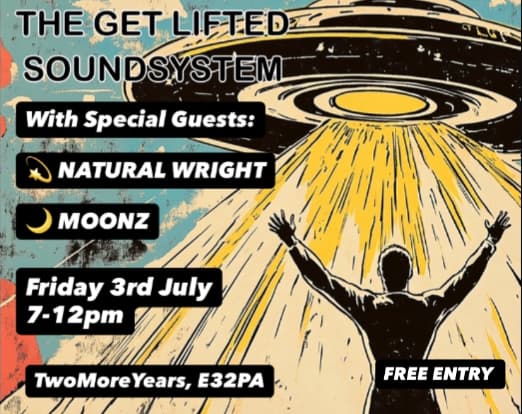 THE GET LIFTED SOUNDSYSTEM

With Special Guests:

💫 NATURAL WRIGHT

🌙 MOONZ

Friday 3rd July
7-12pm

TwoMoreYears, E32PA

FREE ENTRY